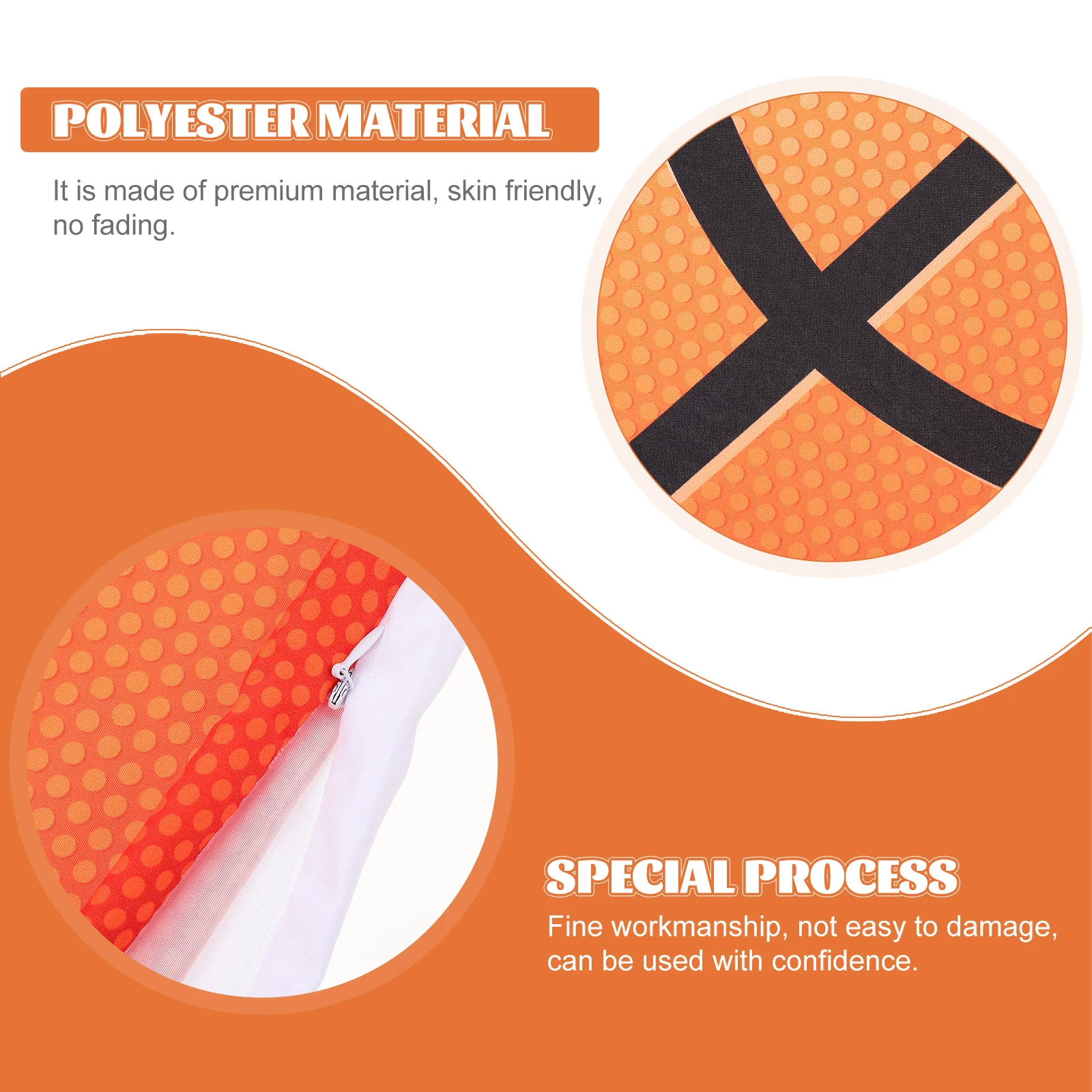 POLYESTER MATERIAL

It is made of premium material, skin friendly, no fading.

SPECIAL PROCESS

Fine workmanship, not easy to damage, can be used with confidence.